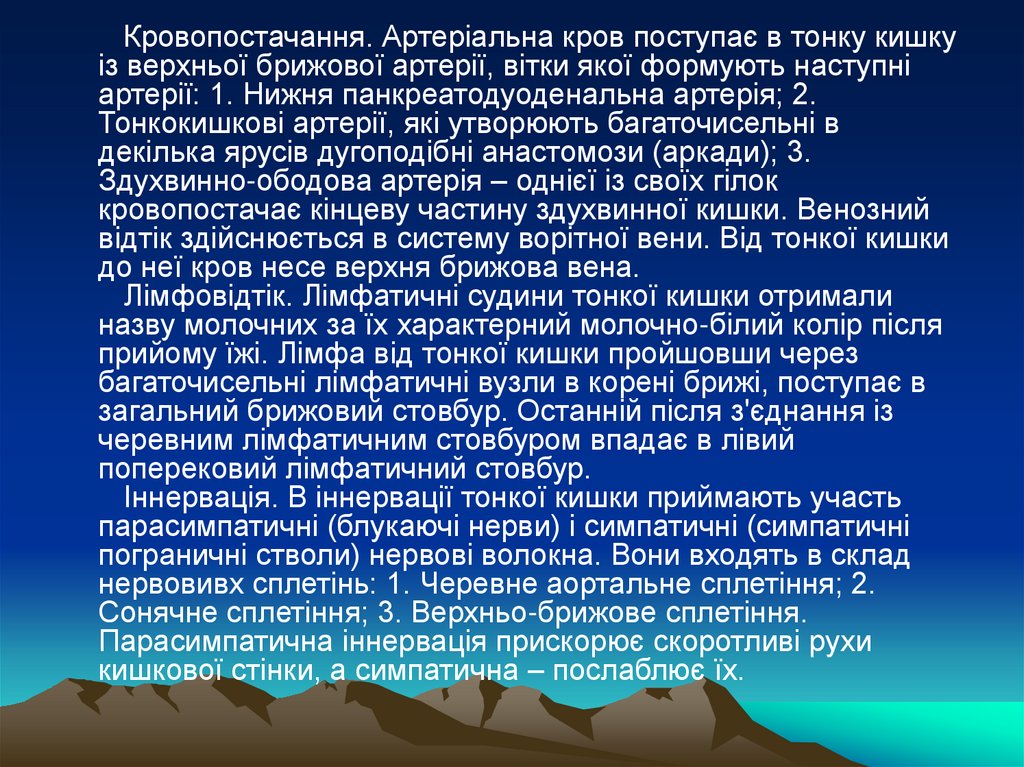 Кровопостачання. Артеріальна кров поступає в тонку кишку із верхньої брижової артерії, вітки якої формують наступні артерії: 1. Нижня панкреатодуоденальна артерія; 2. Тонкокишкові артерії, які утворюють багаточисельні в декілька ярусів дугоподібні анастомози (аркади); 3. Здухвинно-ободова артерія – однієї із своїх гілок кровопостачає кінцеву частину здухвинної кишки. Венозний відтік здійснюється в систему ворітної вени. Від тонкої кишки до неї кров несе верхня брижова вена.

Лімфовідтік. Лімфатичні судини тонкої кишки отримали назву молочних за їх характерний молочно-білий колір після прийому їжі. Лімфа від тонкої кишки пройшовши через багаточисельні лімфатичні вузли в корені брижі, поступає в загальний брижовий стовбур. Останній після з'єднання із черевним лімфатичним стовбуром впадає в лівий поперековий лімфатичний стовбур.

Іннервація. В іннервації тонкої кишки приймають участь парасимпатичні (блукаючі нерви) і симпатичні (симпатичні пограничні стволи) нервові волокна. Вони входять в склад нервовивх сплетінь: 1. Черевне аортальне сплетіння; 2. Сонячне сплетіння; 3. Верхньо-брижове сплетіння. Парасимпатична іннервація прискорює скоротливі рухи кишкової стінки, а симпатична – послаблює їх.